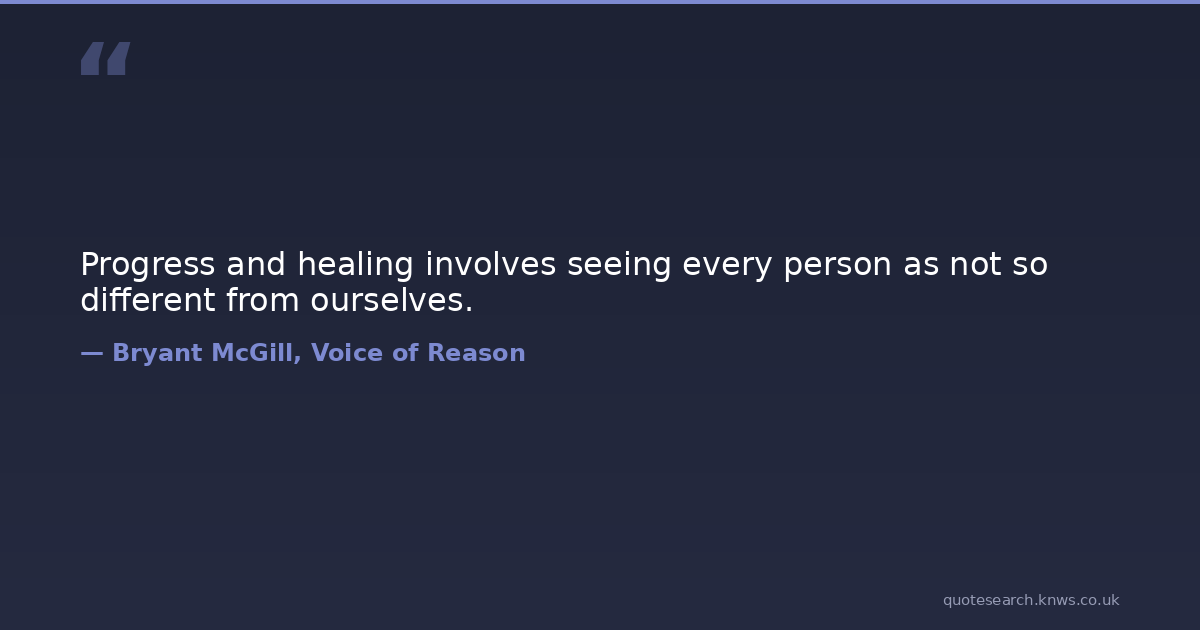 “

Progress and healing involves seeing every person as not so different from ourselves.

— Bryant McGill, Voice of Reason

quotesearch.knws.co.uk